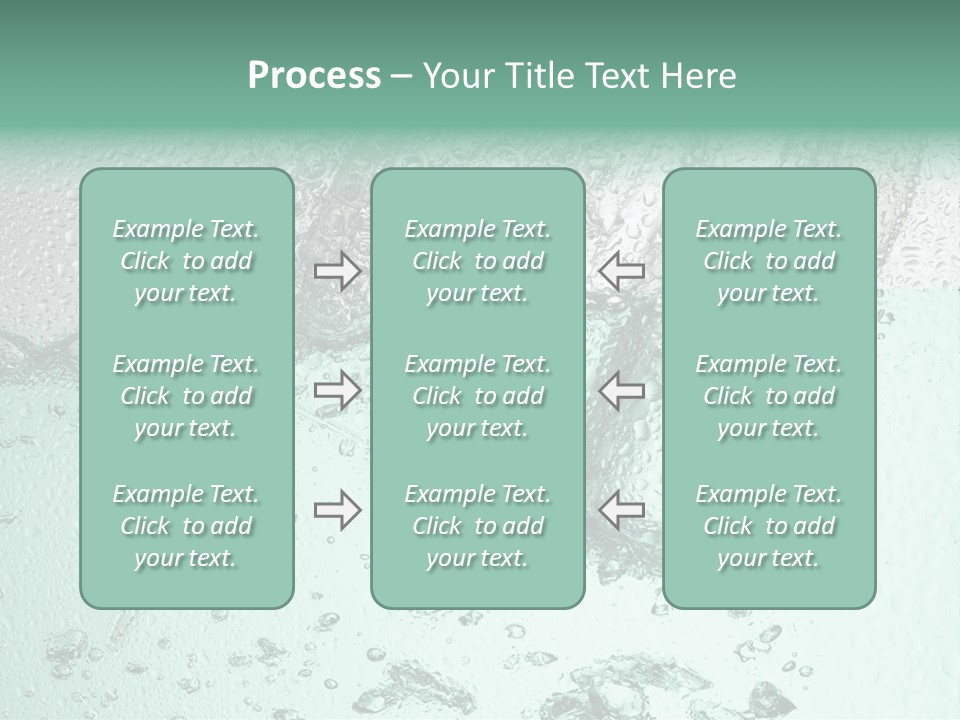 Process – Your Title Text Here

Example Text. Click to add your text.

Example Text. Click to add your text.

Example Text. Click to add your text.

Example Text. Click to add your text.

Example Text. Click to add your text.

Example Text. Click to add your text.

Example Text. Click to add your text.

Example Text. Click to add your text.

Example Text. Click to add your text.